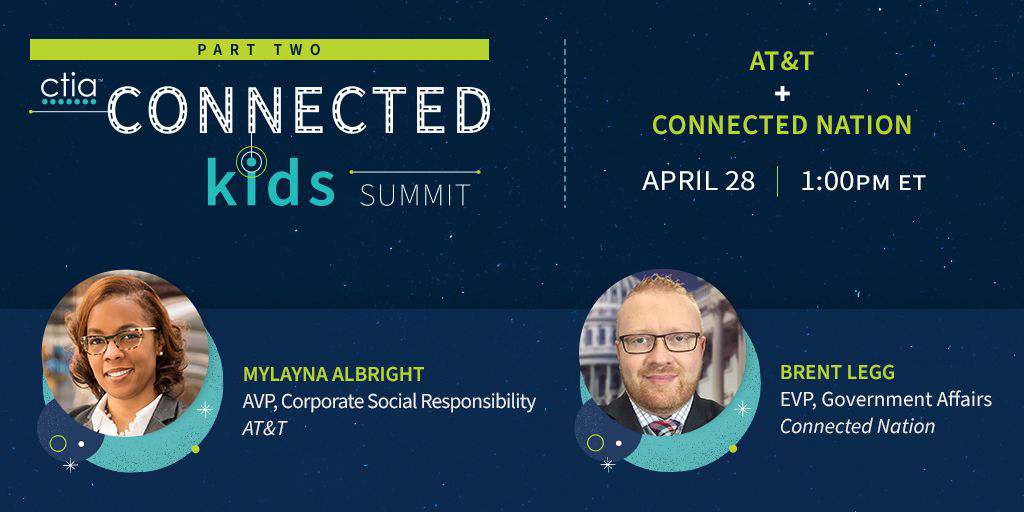 PART TWO

ctia

CONNECTED

kids SUMMIT

AT&T
+
CONNECTED NATION

APRIL 28 | 1:00PM ET

MYLAYNA ALBRIGHT
AVP, Corporate Social Responsibility
AT&T

BRENT LEGG
EVP, Government Affairs
Connected Nation